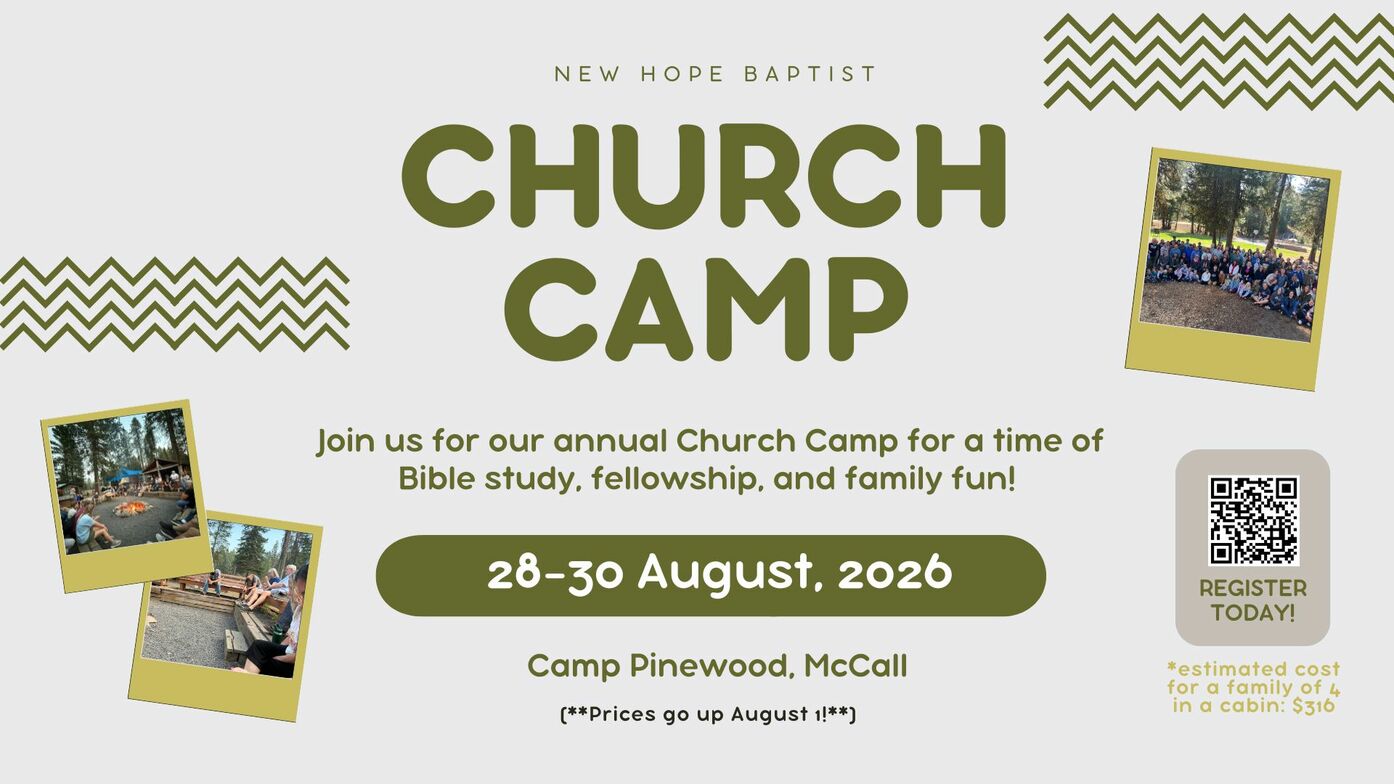 NEW HOPE BAPTIST

CHURCH CAMP

Join us for our annual Church Camp for a time of Bible study, fellowship, and family fun!

28-30 August, 2026

Camp Pinewood, McCall

(**Prices go up August 1!**)

REGISTER TODAY!

*estimated cost for a family of 4 in a cabin: $316